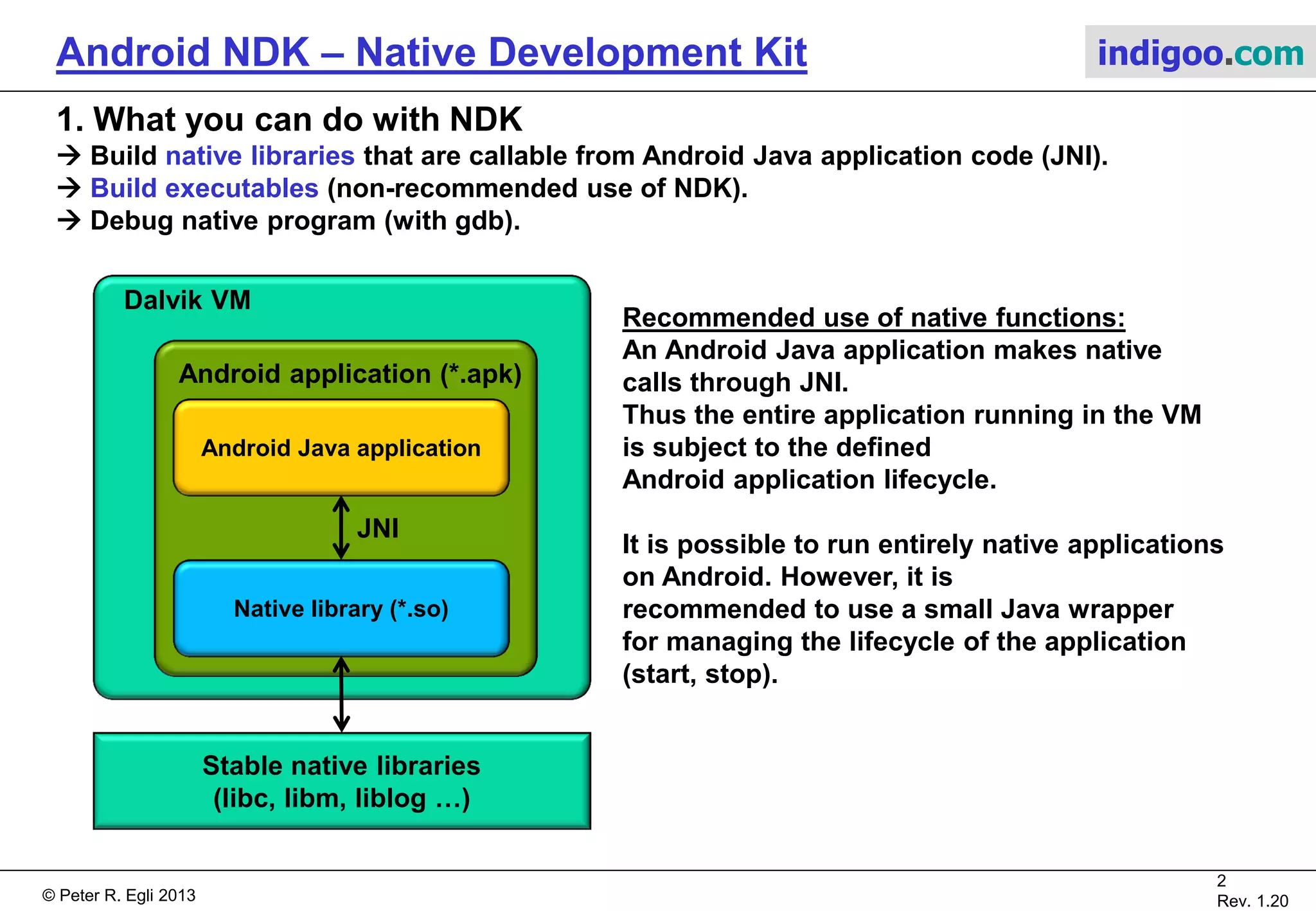 Android NDK – Native Development Kit

indigoo.com

1. What you can do with NDK
→ Build native libraries that are callable from Android Java application code (JNI).
→ Build executables (non-recommended use of NDK).
→ Debug native program (with gdb).

Dalvik VM

Android application (*.apk)

Android Java application

JNI

Native library (*.so)

Stable native libraries (libc, libm, liblog …)

Recommended use of native functions:
An Android Java application makes native calls through JNI.
Thus the entire application running in the VM is subject to the defined Android application lifecycle.

It is possible to run entirely native applications on Android. However, it is recommended to use a small Java wrapper for managing the lifecycle of the application (start, stop).

© Peter R. Egli 2013

2
Rev. 1.20